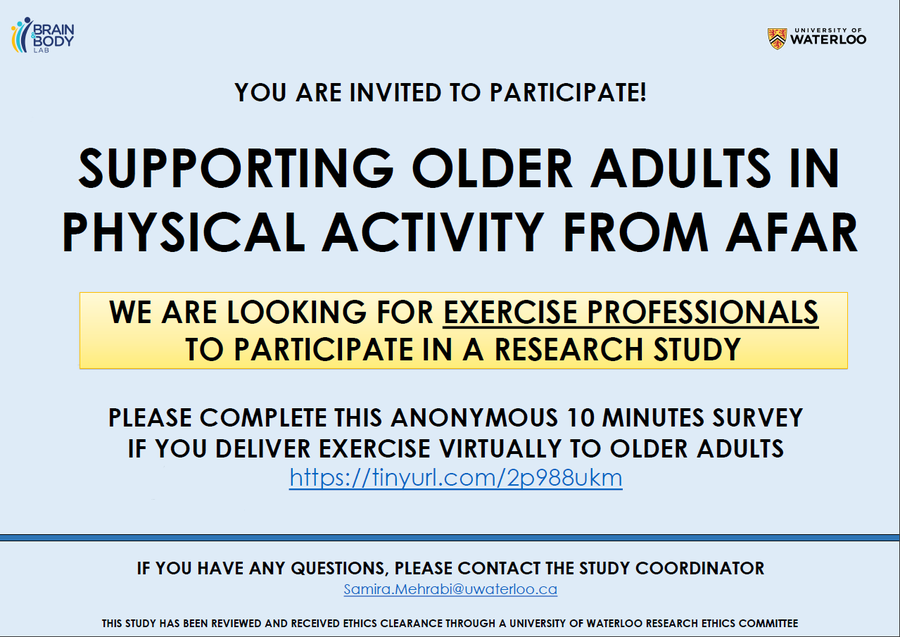 BRAIN BODY LAB

UNIVERSITY OF WATERLOO

YOU ARE INVITED TO PARTICIPATE!

SUPPORTING OLDER ADULTS IN PHYSICAL ACTIVITY FROM AFAR

WE ARE LOOKING FOR EXERCISE PROFESSIONALS TO PARTICIPATE IN A RESEARCH STUDY

PLEASE COMPLETE THIS ANONYMOUS 10 MINUTES SURVEY IF YOU DELIVER EXERCISE VIRTUALLY TO OLDER ADULTS
https://tinyurl.com/2p988ukm

IF YOU HAVE ANY QUESTIONS, PLEASE CONTACT THE STUDY COORDINATOR
Samira.Mehrabi@uwaterloo.ca

THIS STUDY HAS BEEN REVIEWED AND RECEIVED ETHICS CLEARANCE THROUGH A UNIVERSITY OF WATERLOO RESEARCH ETHICS COMMITTEE